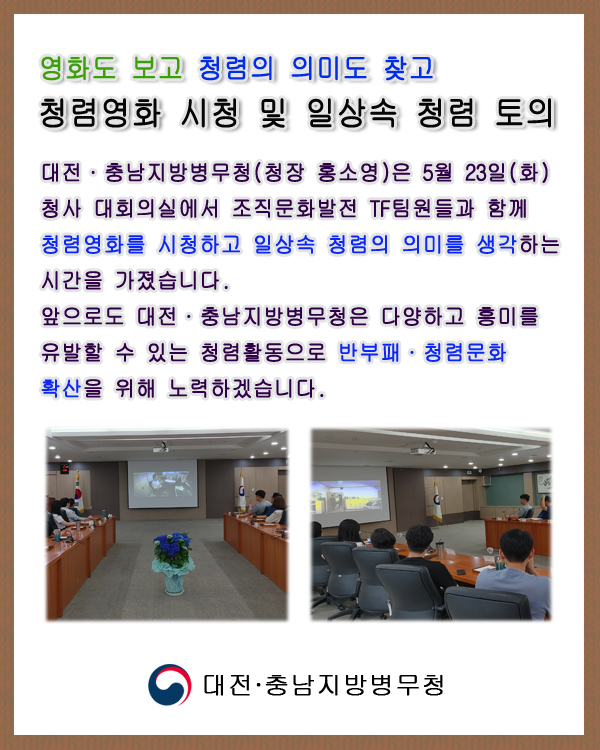 영화도 보고 청렴의 의미도 찾고
청렴영화 시청 및 일상속 청렴 토의

대전·충남지방병무청(청장 홍소영)은 5월 23일(화) 청사 대회의실에서 조직문화발전 TF팀원들과 함께 청렴영화를 시청하고 일상속 청렴의 의미를 생각하는 시간을 가졌습니다.
앞으로도 대전·충남지방병무청은 다양하고 흥미를 유발할 수 있는 청렴활동으로 반부패·청렴문화 확산을 위해 노력하겠습니다.

대전·충남지방병무청